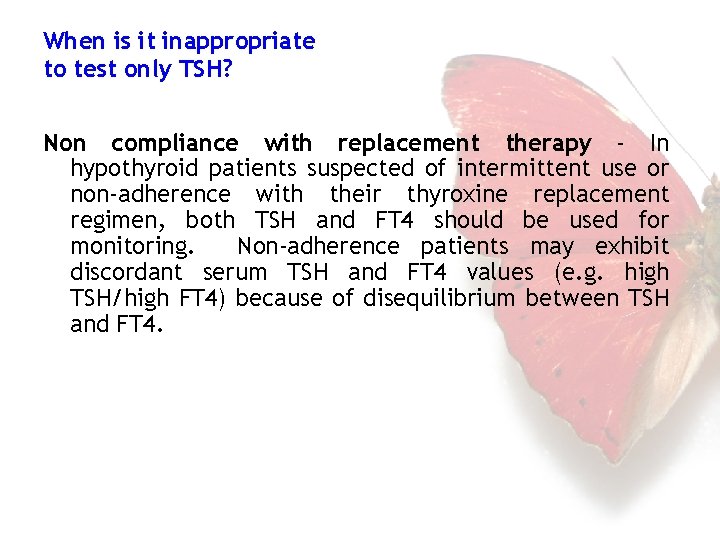 When is it inappropriate to test only TSH?

Non compliance with replacement therapy - In hypothyroid patients suspected of intermittent use or non-adherence with their thyroxine replacement regimen, both TSH and FT4 should be used for monitoring. Non-adherence patients may exhibit discordant serum TSH and FT4 values (e.g. high TSH/high FT4) because of disequilibrium between TSH and FT4.